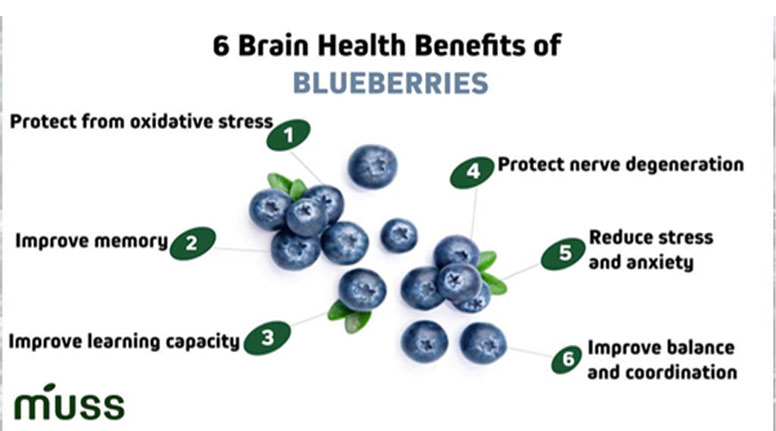 6 Brain Health Benefits of
BLUEBERRIES

Protect from oxidative stress 1

Improve memory 2

Improve learning capacity 3

4 Protect nerve degeneration

5 Reduce stress and anxiety

6 Improve balance and coordination

muss